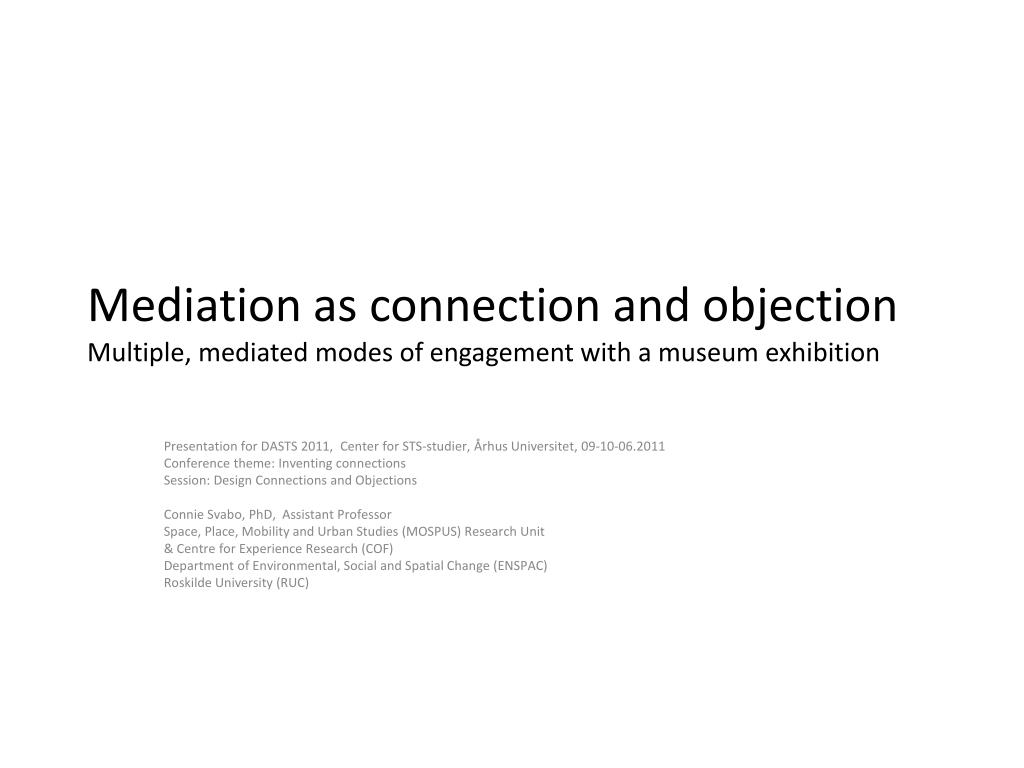 Mediation as connection and objection
Multiple, mediated modes of engagement with a museum exhibition

Presentation for DASTS 2011, Center for STS-studier, Århus Universitet, 09-10-06.2011
Conference theme: Inventing connections
Session: Design Connections and Objections

Connie Svabo, PhD, Assistant Professor
Space, Place, Mobility and Urban Studies (MOSPUS) Research Unit
& Centre for Experience Research (COF)
Department of Environmental, Social and Spatial Change (ENSPAC)
Roskilde University (RUC)